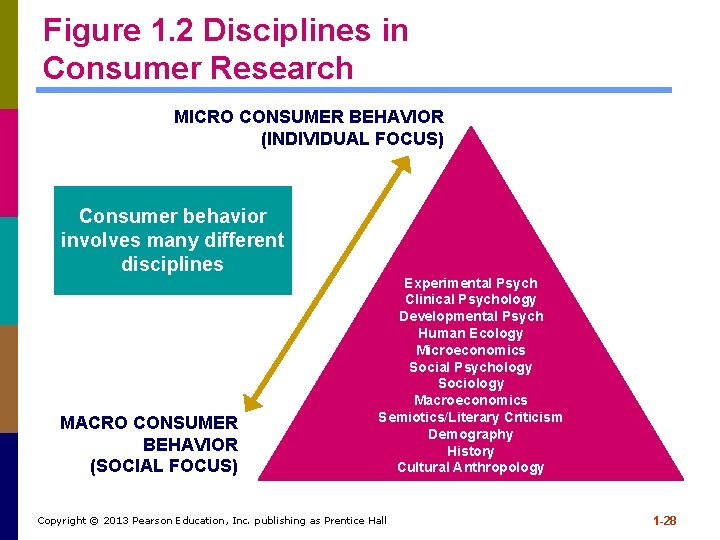 Figure 1.2 Disciplines in Consumer Research

MICRO CONSUMER BEHAVIOR (INDIVIDUAL FOCUS)

Consumer behavior involves many different disciplines

Experimental Psych
Clinical Psychology
Developmental Psych
Human Ecology
Microeconomics
Social Psychology
Sociology
Macroeconomics
Semiotics/Literary Criticism
Demography
History
Cultural Anthropology

MACRO CONSUMER BEHAVIOR (SOCIAL FOCUS)

Copyright © 2013 Pearson Education, Inc. publishing as Prentice Hall

1-28